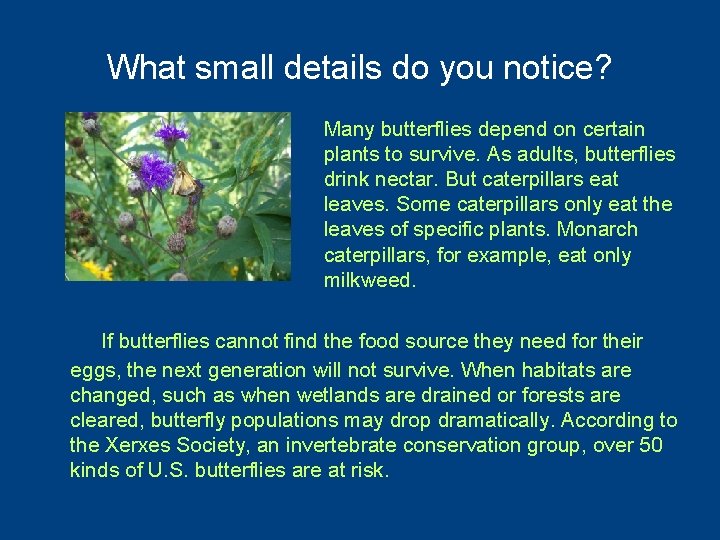 What small details do you notice?

Many butterflies depend on certain plants to survive. As adults, butterflies drink nectar. But caterpillars eat leaves. Some caterpillars only eat the leaves of specific plants. Monarch caterpillars, for example, eat only milkweed.

If butterflies cannot find the food source they need for their eggs, the next generation will not survive. When habitats are changed, such as when wetlands are drained or forests are cleared, butterfly populations may drop dramatically. According to the Xerxes Society, an invertebrate conservation group, over 50 kinds of U.S. butterflies are at risk.